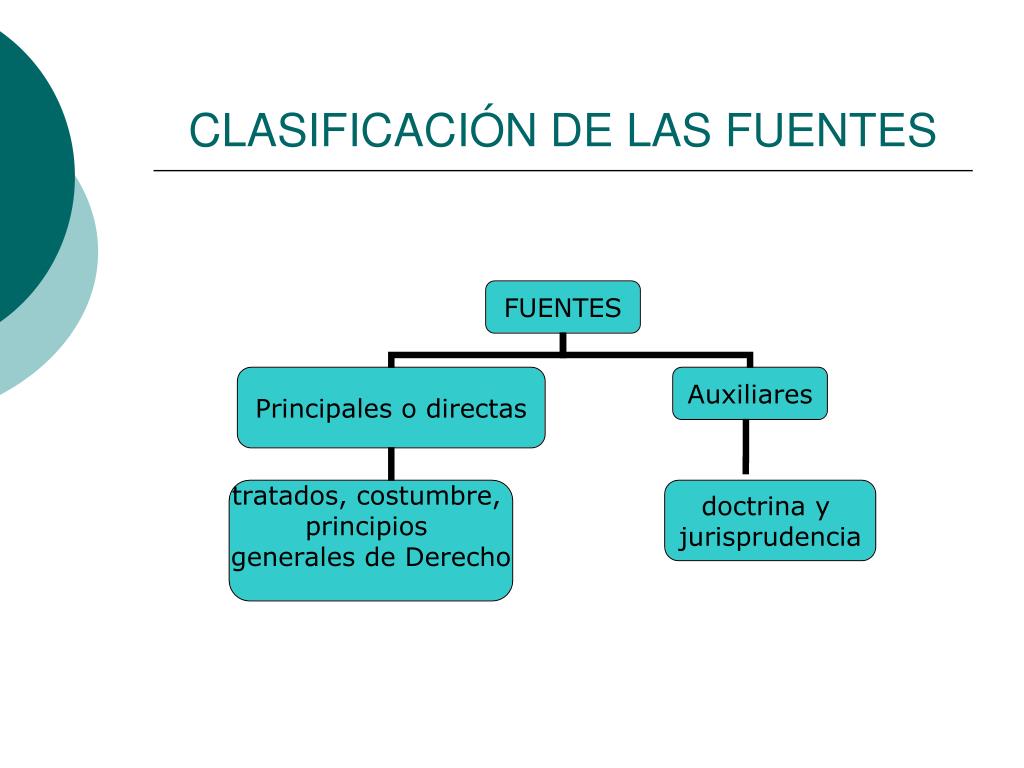 CLASIFICACIÓN DE LAS FUENTES

FUENTES

Principales o directas

Auxiliares

tratados, costumbre, principios generales de Derecho

doctrina y jurisprudencia